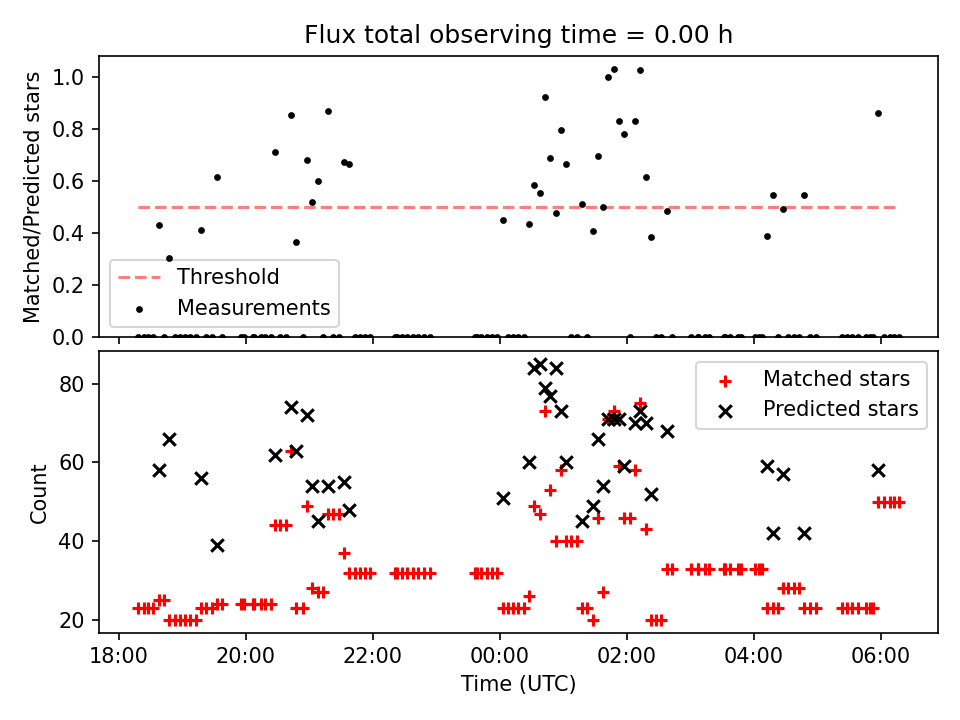 Flux total observing time = 0.00 h

Matched/Predicted stars

1.0
0.8
0.6
0.4
0.2
0.0

Threshold
Measurements

Count

80
60
40
20

Matched stars
Predicted stars

18:00
20:00
22:00
00:00
02:00
04:00
06:00

Time (UTC)